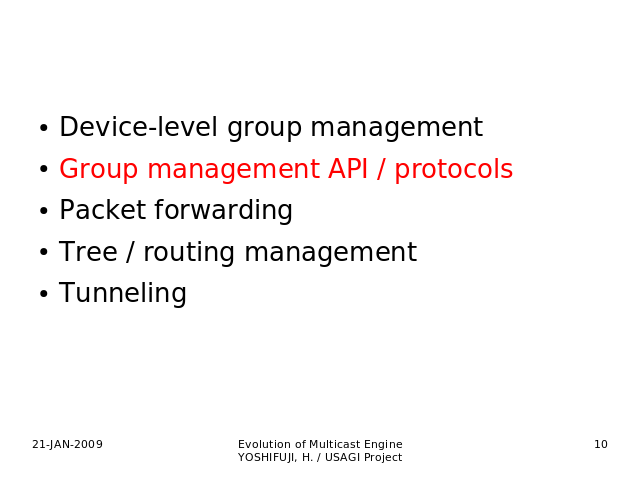 • Device-level group management
• Group management API / protocols
• Packet forwarding
• Tree / routing management
• Tunneling

21-JAN-2009

Evolution of Multicast Engine
YOSHIFUJI, H. / USAGI Project

10